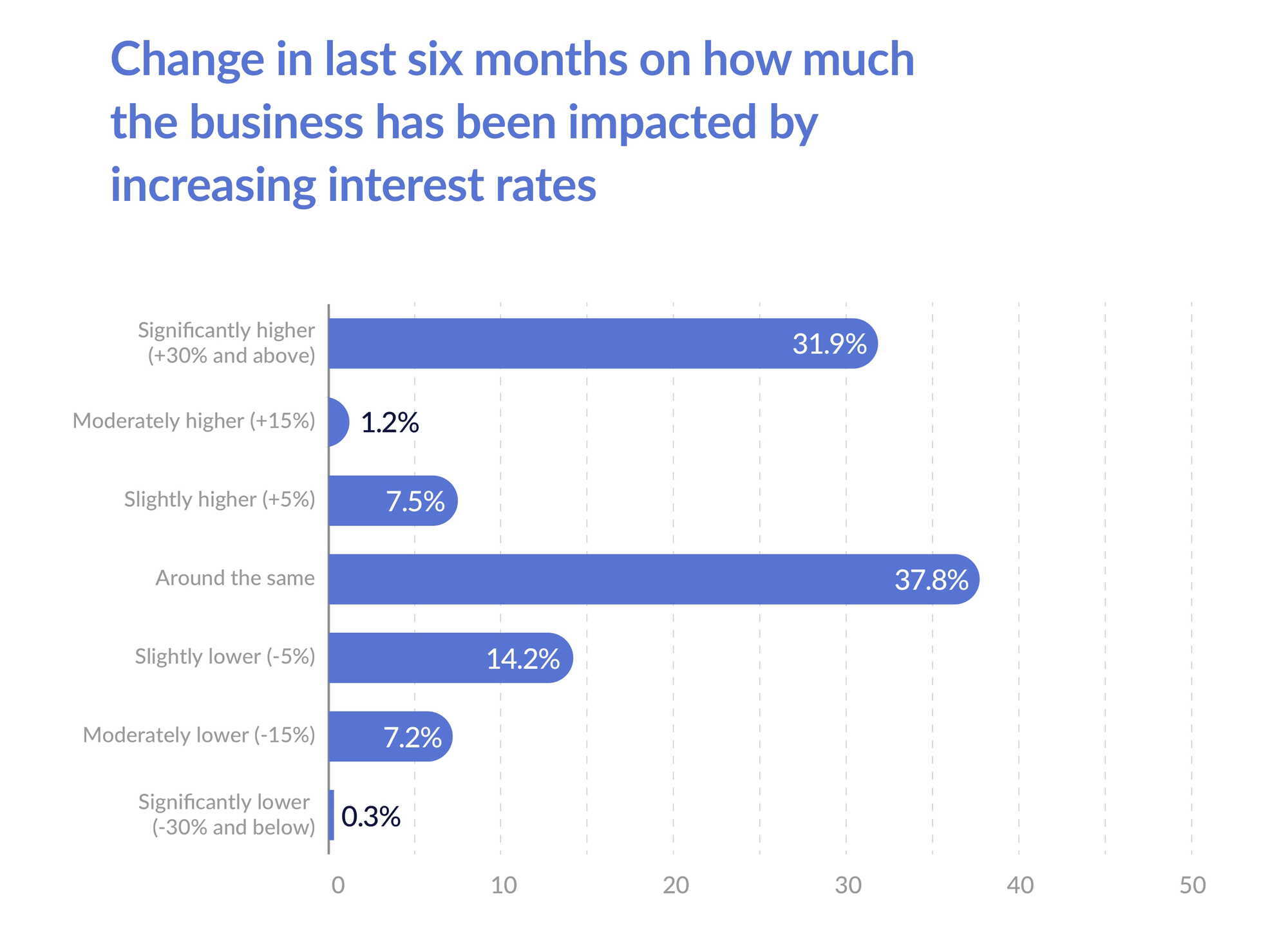 Change in last six months on how much the business has been impacted by increasing interest rates

Significantly higher (+30% and above) 31.9%

Moderately higher (+15%) 1.2%

Slightly higher (+5%) 7.5%

Around the same 37.8%

Slightly lower (-5%) 14.2%

Moderately lower (-15%) 7.2%

Significantly lower (-30% and below) 0.3%

0 10 20 30 40 50